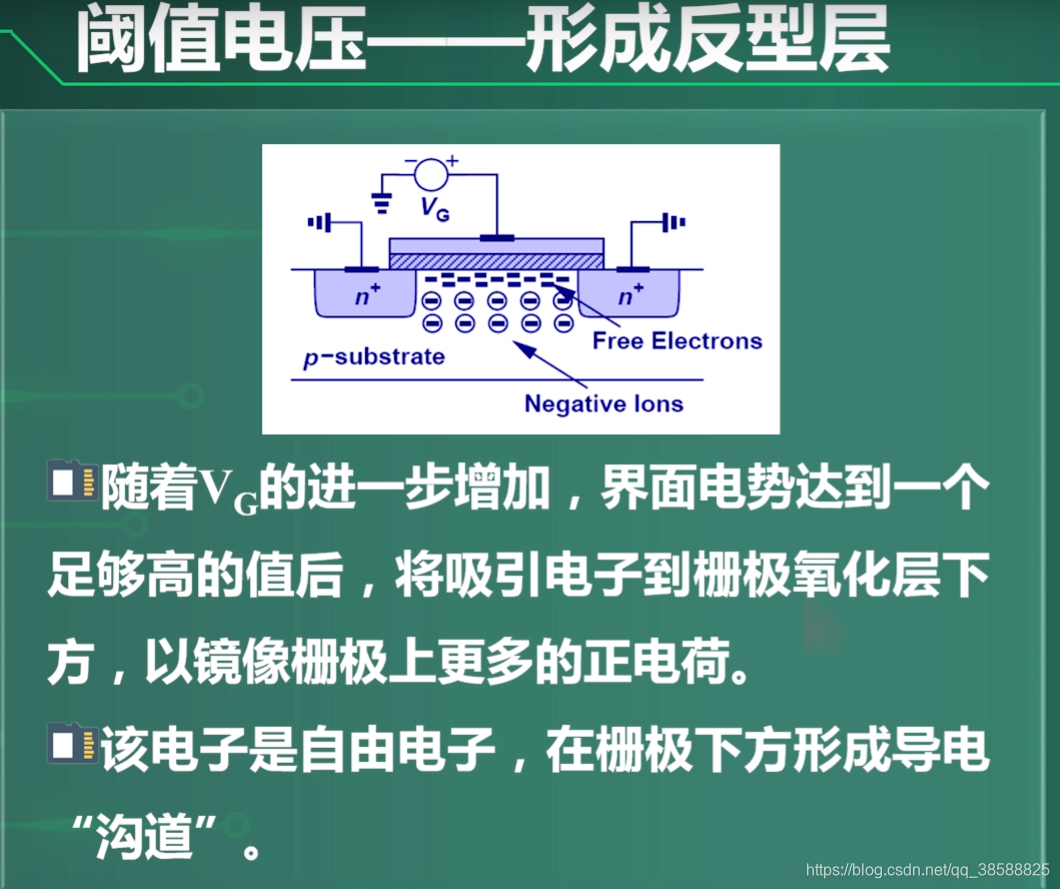 阈值电压——形成反型层

$-$ $+$
$V_G$
$n^+$
$n^+$
Free Electrons
$p$-substrate
Negative Ions

随着$V_G$的进一步增加，界面电势达到一个足够高的值后，将吸引电子到栅极氧化层下方，以镜像栅极上更多的正电荷。

该电子是自由电子，在栅极下方形成导电“沟道”。

https://blog.csdn.net/qq_38588825